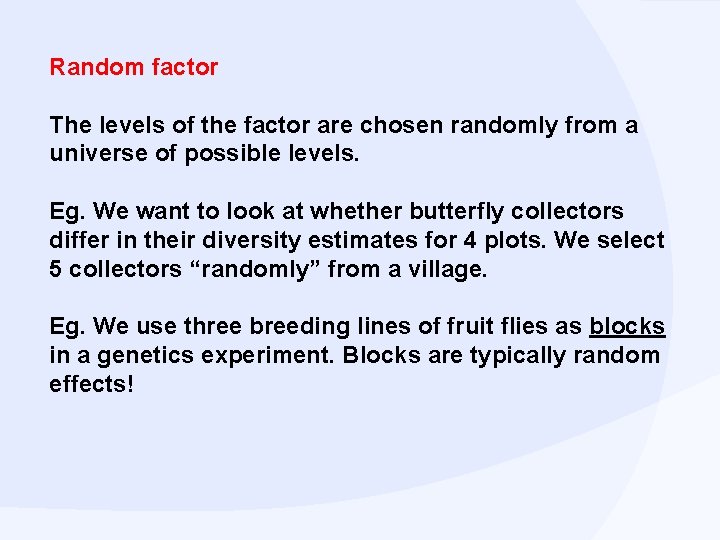 Random factor

The levels of the factor are chosen randomly from a universe of possible levels.

Eg. We want to look at whether butterfly collectors differ in their diversity estimates for 4 plots. We select 5 collectors “randomly” from a village.

Eg. We use three breeding lines of fruit flies as blocks in a genetics experiment. Blocks are typically random effects!